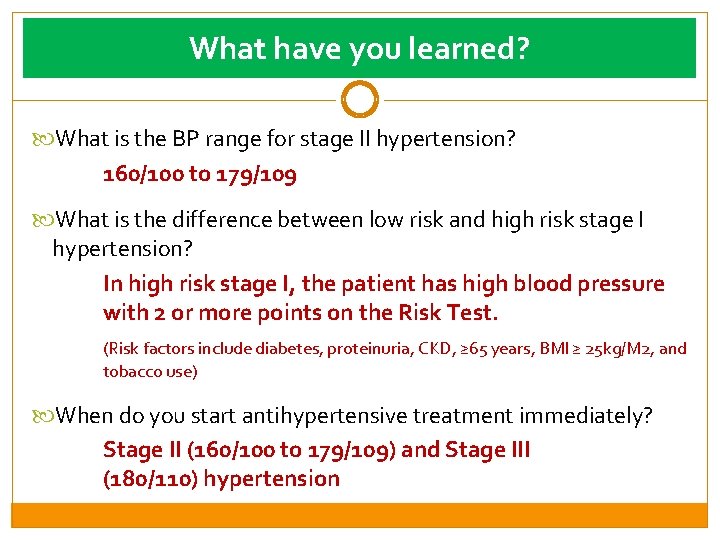 What have you learned?

What is the BP range for stage II hypertension?

160/100 to 179/109

What is the difference between low risk and high risk stage I hypertension?

In high risk stage I, the patient has high blood pressure with 2 or more points on the Risk Test.

(Risk factors include diabetes, proteinuria, CKD, ≥65 years, BMI ≥ 25kg/M2, and tobacco use)

When do you start antihypertensive treatment immediately?

Stage II (160/100 to 179/109) and Stage III (180/110) hypertension